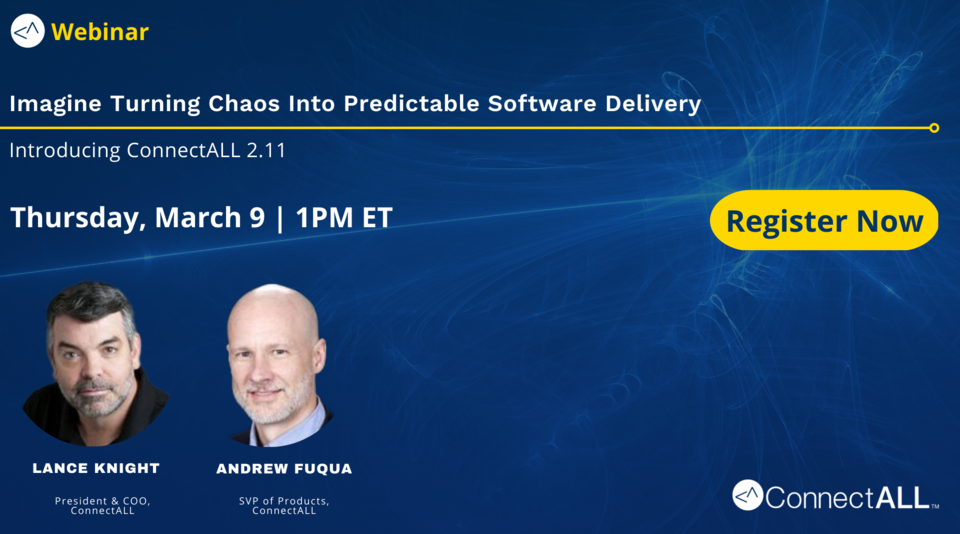 Webinar

Imagine Turning Chaos Into Predictable Software Delivery

Introducing ConnectALL 2.11

Thursday, March 9 | 1PM ET

Register Now

LANCE KNIGHT

President & COO, ConnectALL

ANDREW FUQUA

SVP of Products, ConnectALL

ConnectALL™